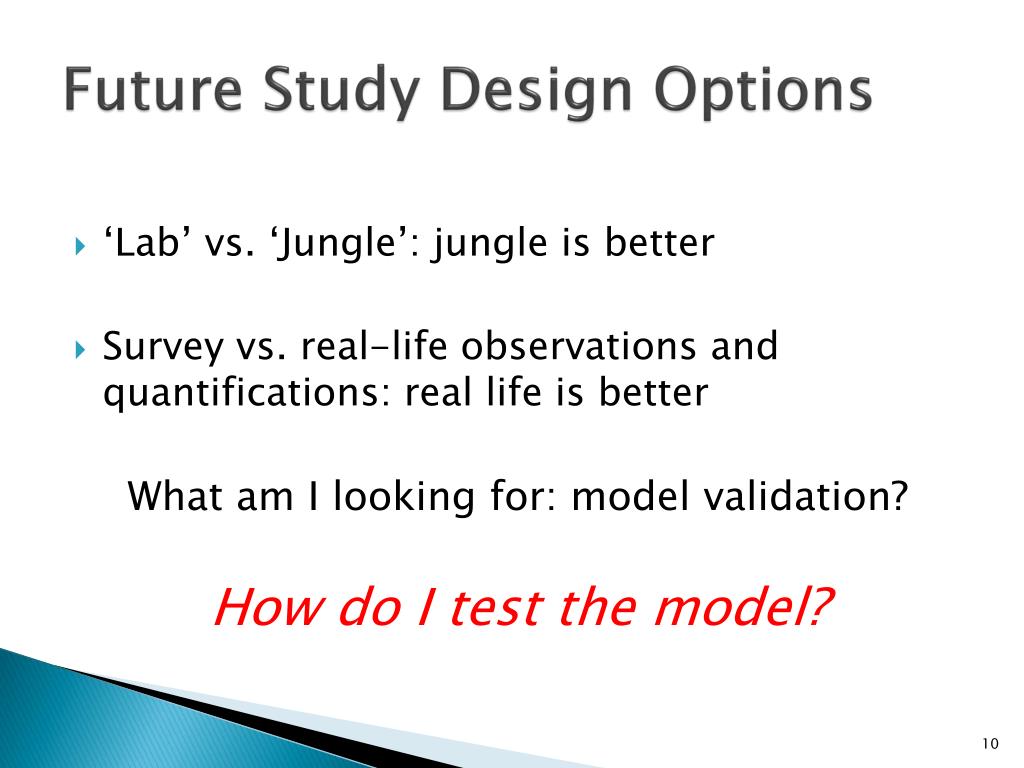 Future Study Design Options

‘Lab’ vs. ‘Jungle’: jungle is better

Survey vs. real-life observations and quantifications: real life is better

What am I looking for: model validation?

How do I test the model?

10